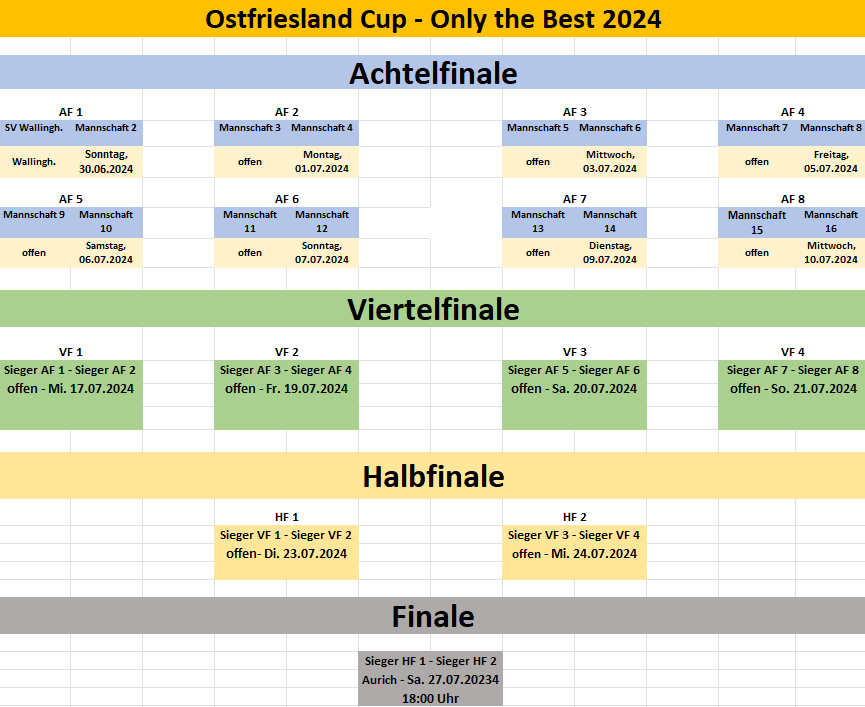 Ostfriesland Cup - Only the Best 2024

Achtelfinale

AF 1
SV Wallingh. Mannschaft 2
Wallingh. Sonntag, 30.06.2024

AF 2
Mannschaft 3 Mannschaft 4
offen Montag, 01.07.2024

AF 3
Mannschaft 5 Mannschaft 6
offen Mittwoch, 03.07.2024

AF 4
Mannschaft 7 Mannschaft 8
offen Freitag, 05.07.2024

AF 5
Mannschaft 9 Mannschaft 10
offen Samstag, 06.07.2024

AF 6
Mannschaft 11 Mannschaft 12
offen Sonntag, 07.07.2024

AF 7
Mannschaft 13 Mannschaft 14
offen Dienstag, 09.07.2024

AF 8
Mannschaft 15 Mannschaft 16
offen Mittwoch, 10.07.2024

Viertelfinale

VF 1
Sieger AF 1 - Sieger AF 2
offen - Mi. 17.07.2024

VF 2
Sieger AF 3 - Sieger AF 4
offen - Fr. 19.07.2024

VF 3
Sieger AF 5 - Sieger AF 6
offen - Sa. 20.07.2024

VF 4
Sieger AF 7 - Sieger AF 8
offen - So. 21.07.2024

Halbfinale

HF 1
Sieger VF 1 - Sieger VF 2
offen- Di. 23.07.2024

HF 2
Sieger VF 3 - Sieger VF 4
offen - Mi. 24.07.2024

Finale

Sieger HF 1 - Sieger HF 2
Aurich - Sa. 27.07.20234
18:00 Uhr